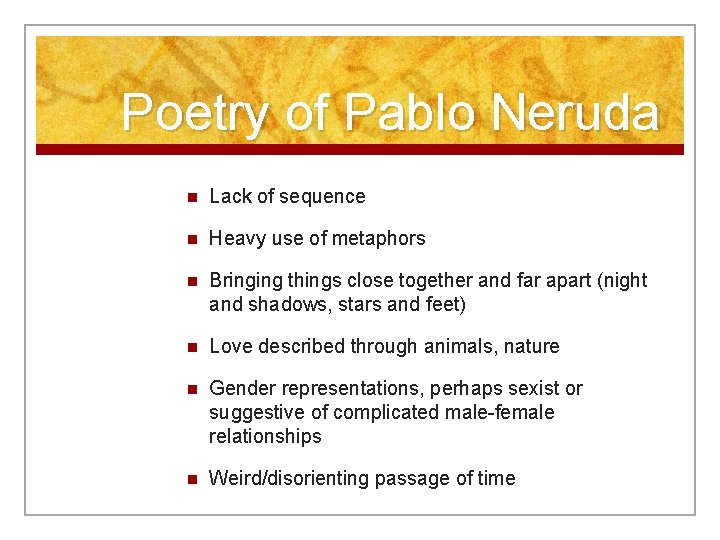 Poetry of Pablo Neruda

- Lack of sequence
- Heavy use of metaphors
- Bringing things close together and far apart (night and shadows, stars and feet)
- Love described through animals, nature
- Gender representations, perhaps sexist or suggestive of complicated male-female relationships
- Weird/disorienting passage of time